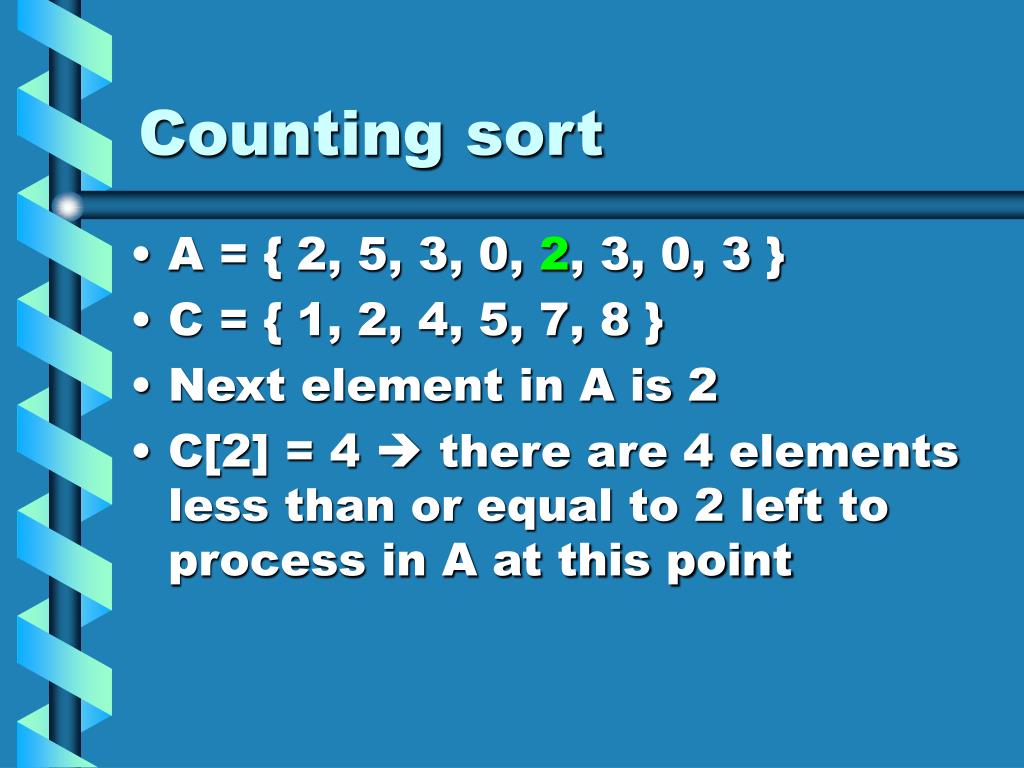 Counting sort

• A = { 2, 5, 3, 0, 2, 3, 0, 3 }
• C = { 1, 2, 4, 5, 7, 8 }
• Next element in A is 2
• C[2] = 4 → there are 4 elements less than or equal to 2 left to process in A at this point